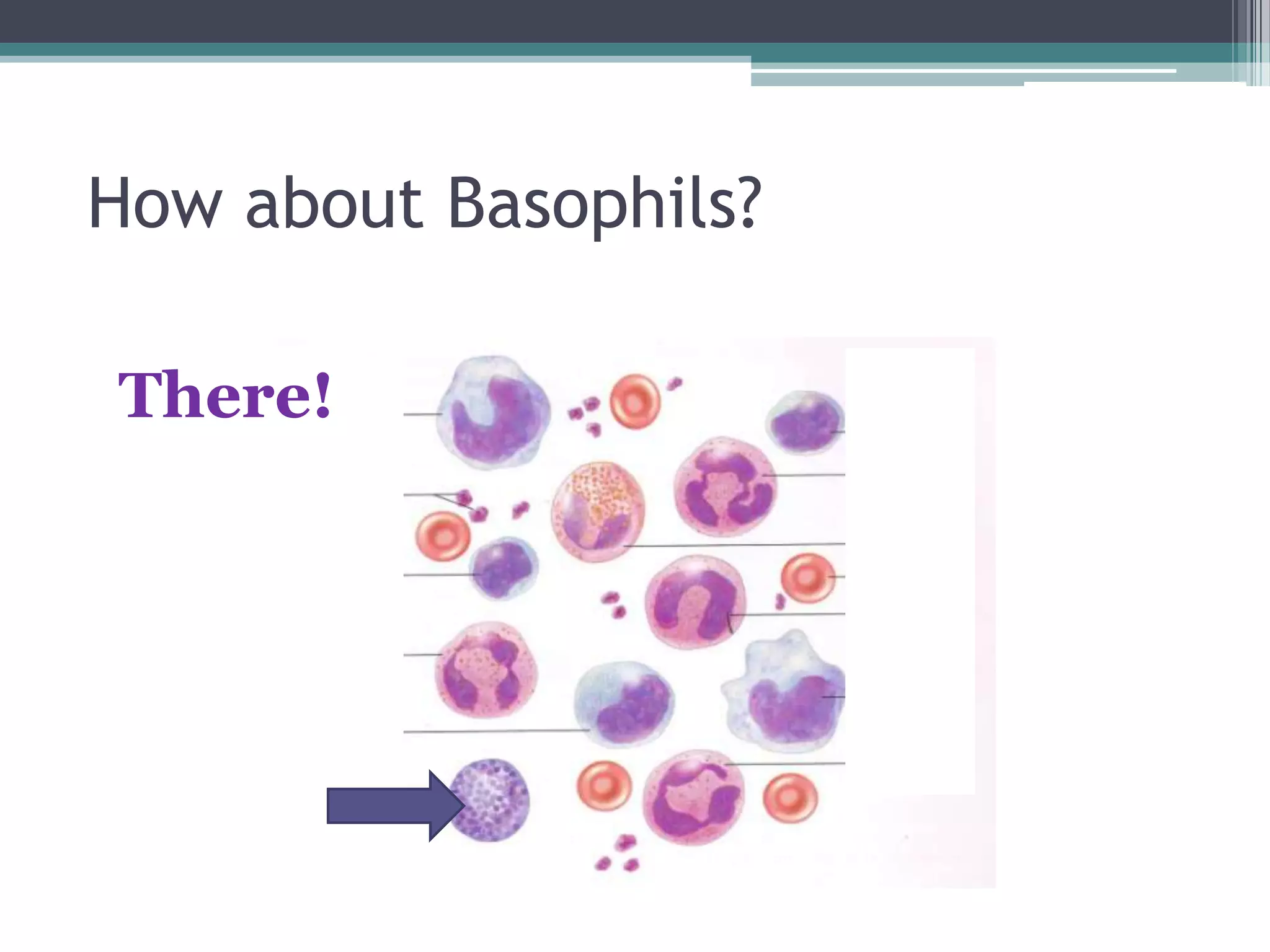 How about Basophils?

There!